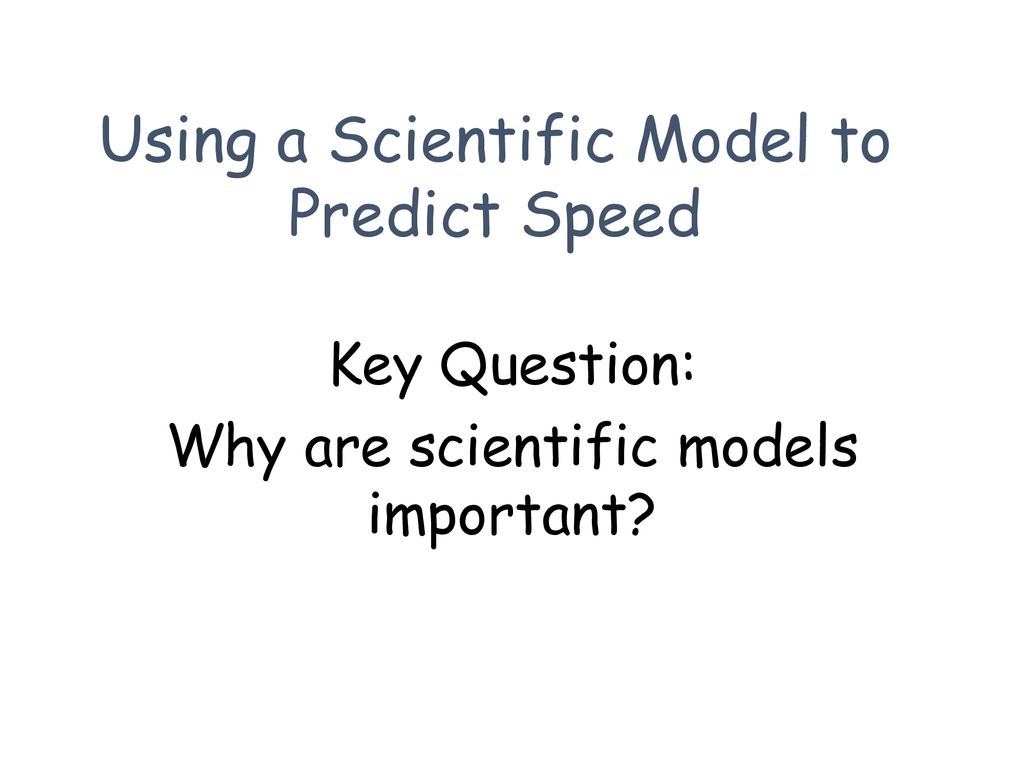 Using a Scientific Model to Predict Speed

Key Question:
Why are scientific models important?